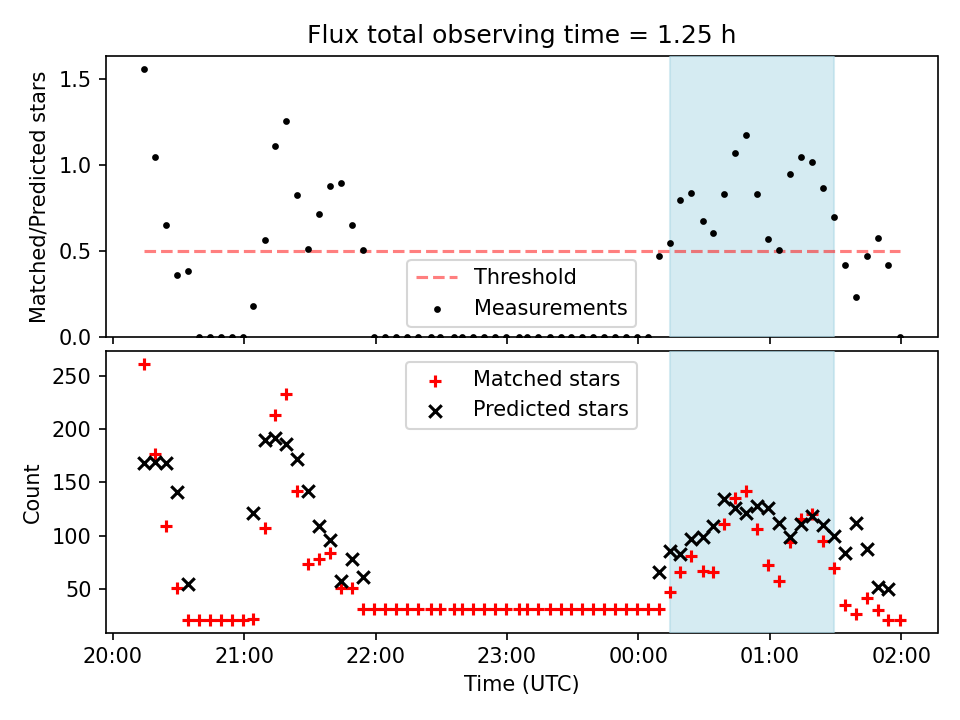 Flux total observing time = 1.25 h

Matched/Predicted stars

1.5
1.0
0.5
0.0

Threshold
Measurements

Count

250
200
150
100
50

Matched stars
Predicted stars

20:00 21:00 22:00 23:00 00:00 01:00 02:00

Time (UTC)